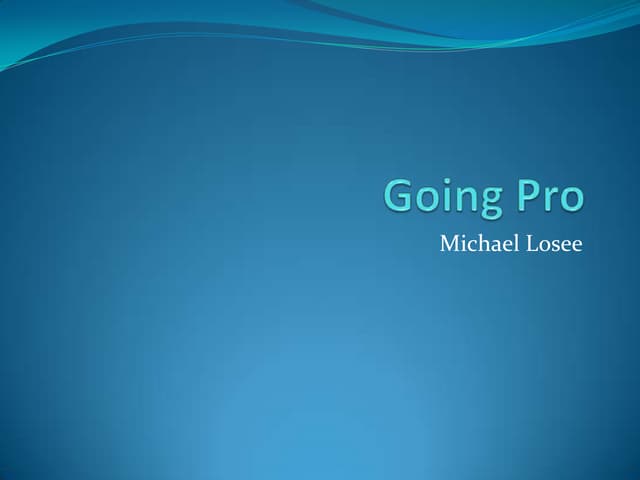 Going Pro
Michael Losee